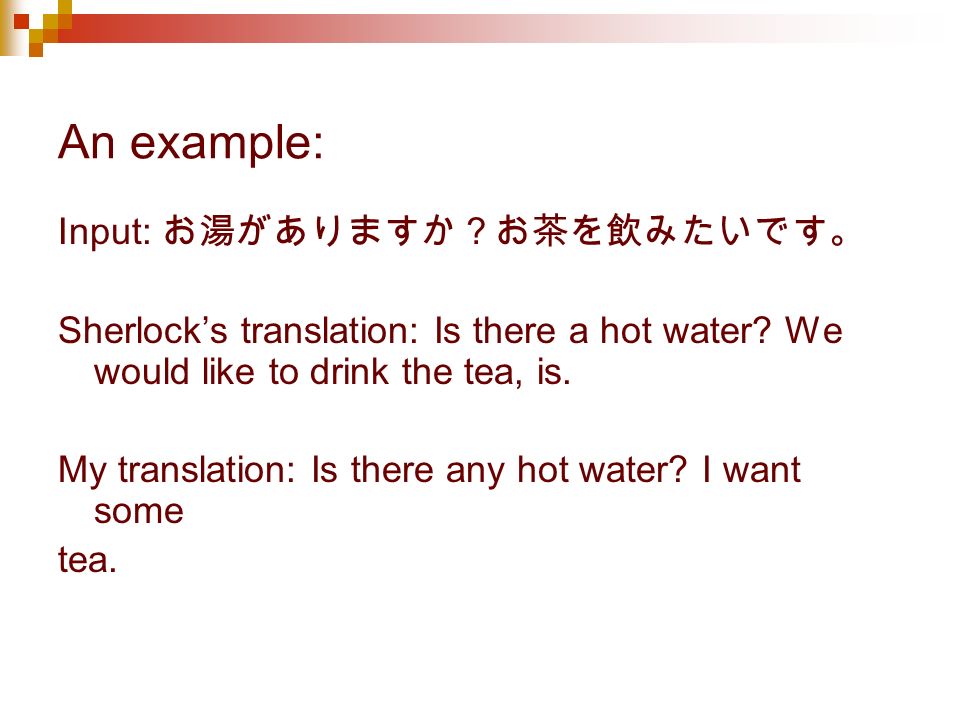 An example:

Input: お湯がありますか？お茶を飲みたいです。

Sherlock's translation: Is there a hot water? We would like to drink the tea, is.

My translation: Is there any hot water? I want some

tea.